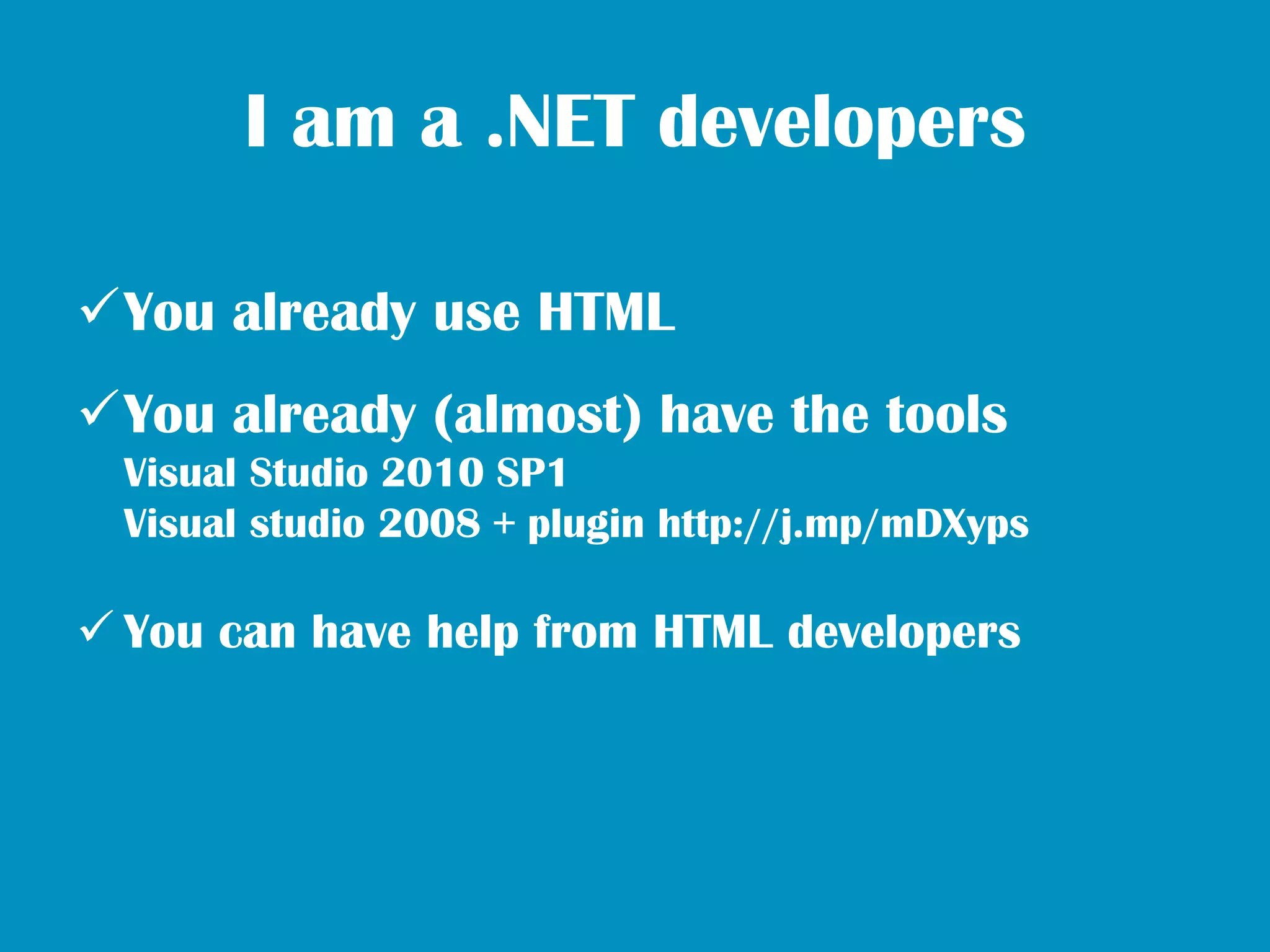 I am a .NET developers

✓You already use HTML

✓You already (almost) have the tools
Visual Studio 2010 SP1
Visual studio 2008 + plugin http://j.mp/mDXyps

✓You can have help from HTML developers